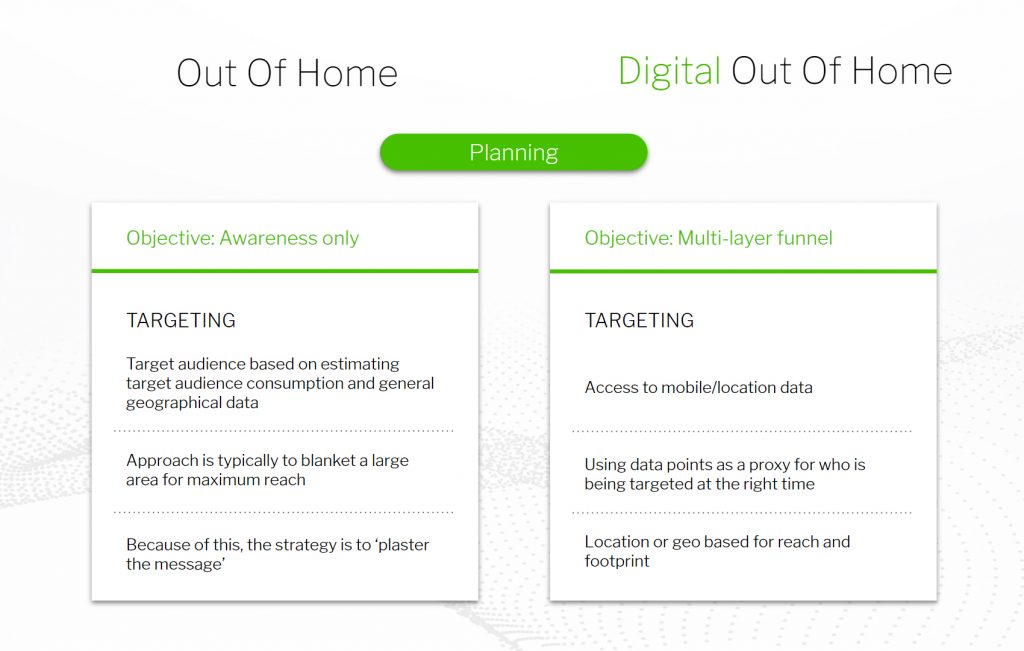 Out Of Home

Digital Out Of Home

Planning

Objective: Awareness only

TARGETING

Target audience based on estimating target audience consumption and general geographical data

Approach is typically to blanket a large area for maximum reach

Because of this, the strategy is to 'plaster the message'

Objective: Multi-layer funnel

TARGETING

Access to mobile/location data

Using data points as a proxy for who is being targeted at the right time

Location or geo based for reach and footprint